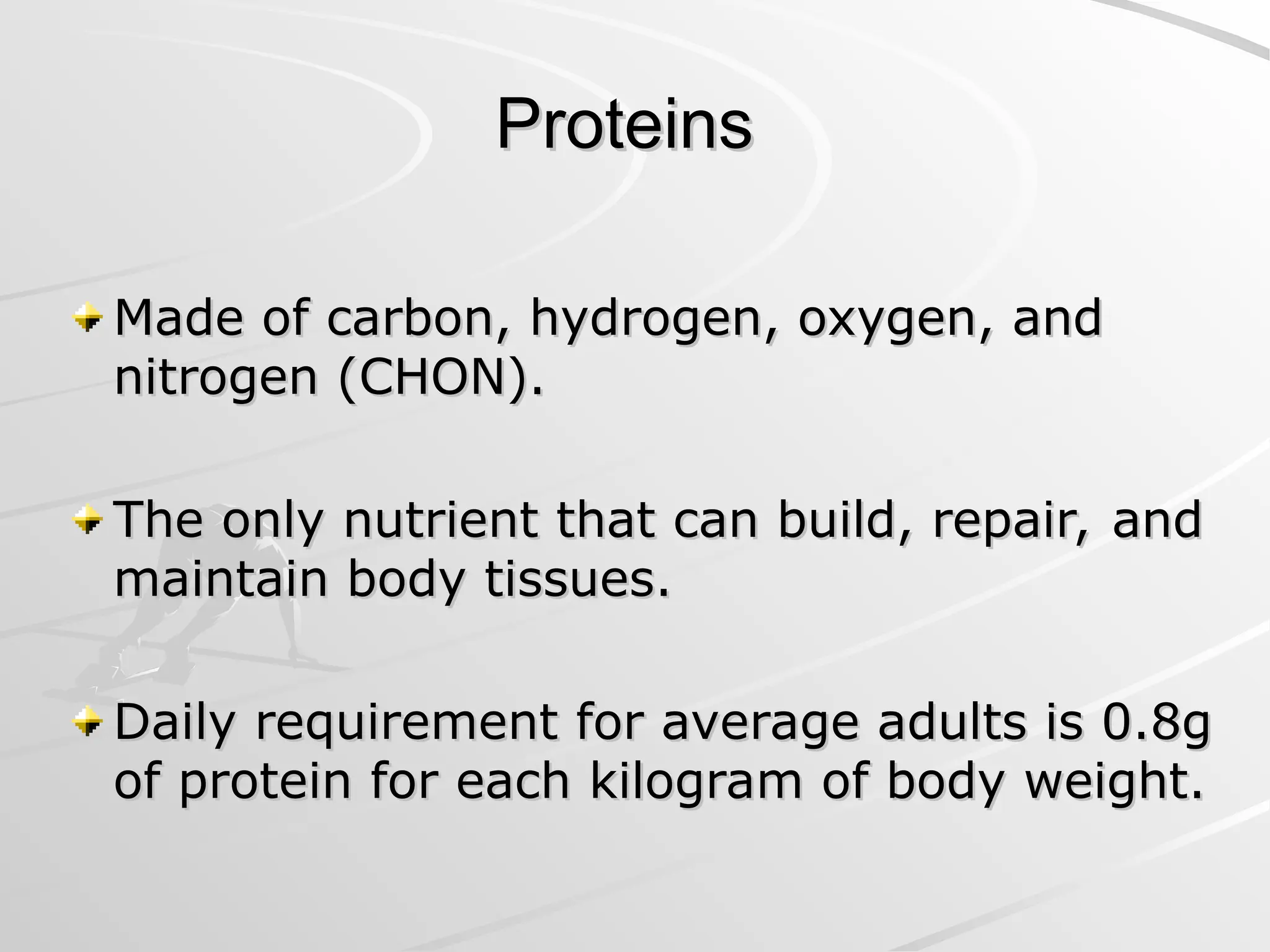 Proteins

Made of carbon, hydrogen, oxygen, and nitrogen (CHON).

The only nutrient that can build, repair, and maintain body tissues.

Daily requirement for average adults is 0.8g of protein for each kilogram of body weight.